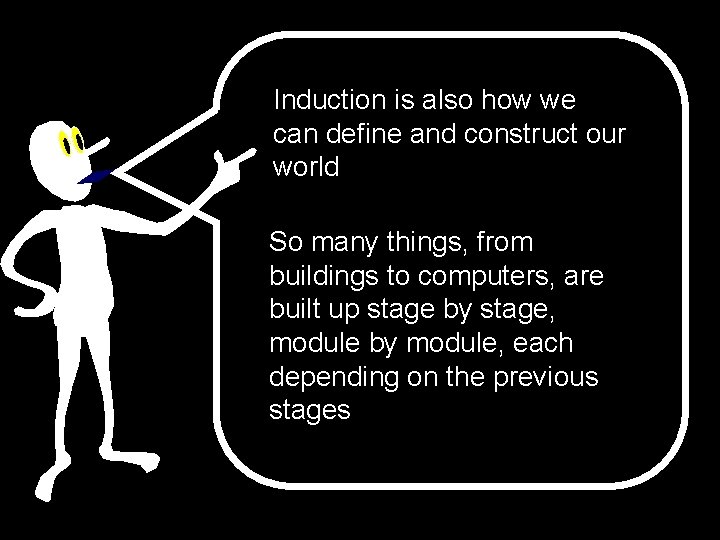 Induction is also how we can define and construct our world

So many things, from buildings to computers, are built up stage by stage, module by module, each depending on the previous stages